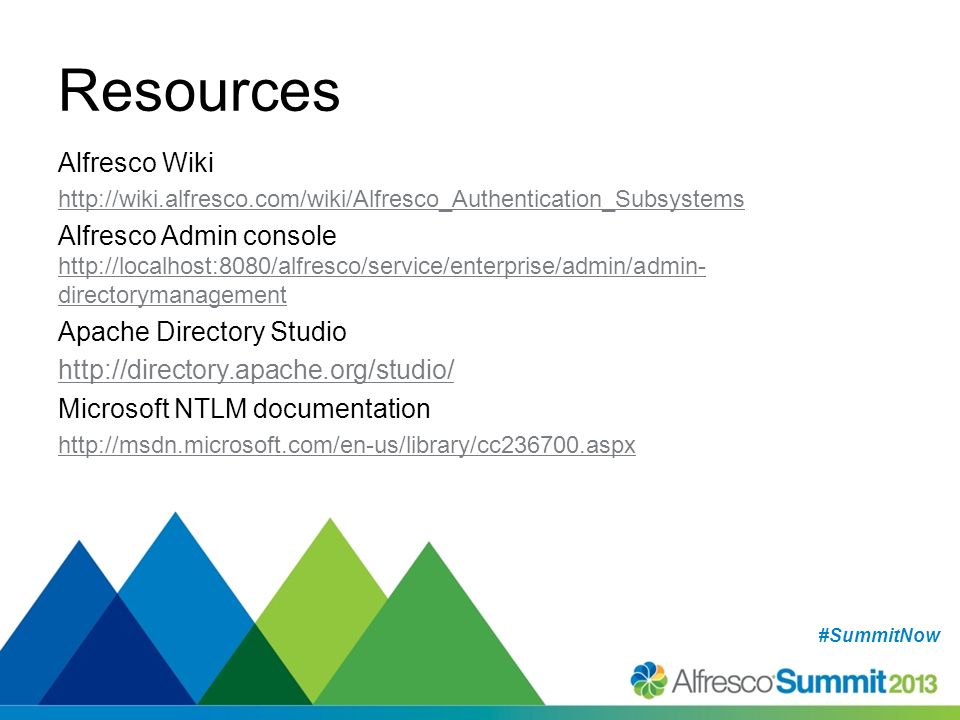 Resources

Alfresco Wiki

http://wiki.alfresco.com/wiki/Alfresco_Authentication_Subsystems

Alfresco Admin console

http://localhost:8080/alfresco/service/enterprise/admin/admin-directorymanagement

Apache Directory Studio

http://directory.apache.org/studio/

Microsoft NTLM documentation

http://msdn.microsoft.com/en-us/library/cc236700.aspx

#SummitNow

Alfresco Summit 2013